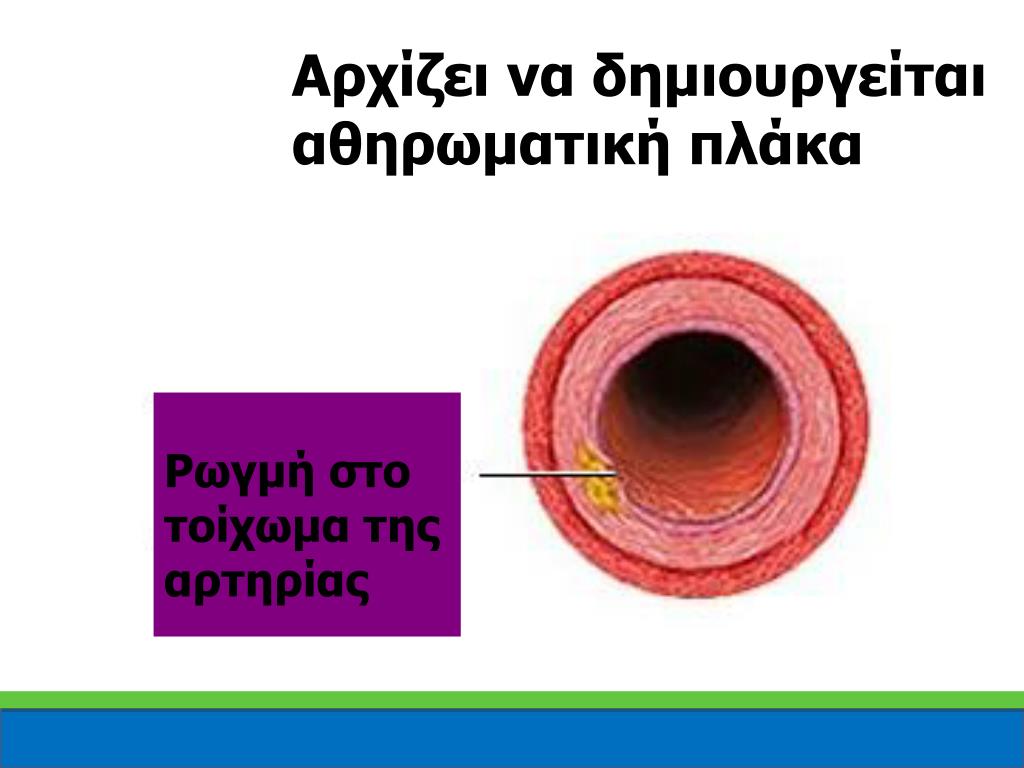 Αρχίζει να δημιουργείται αθηρωματική πλάκα

Ρωγμή στο τοίχωμα της αρτηρίας